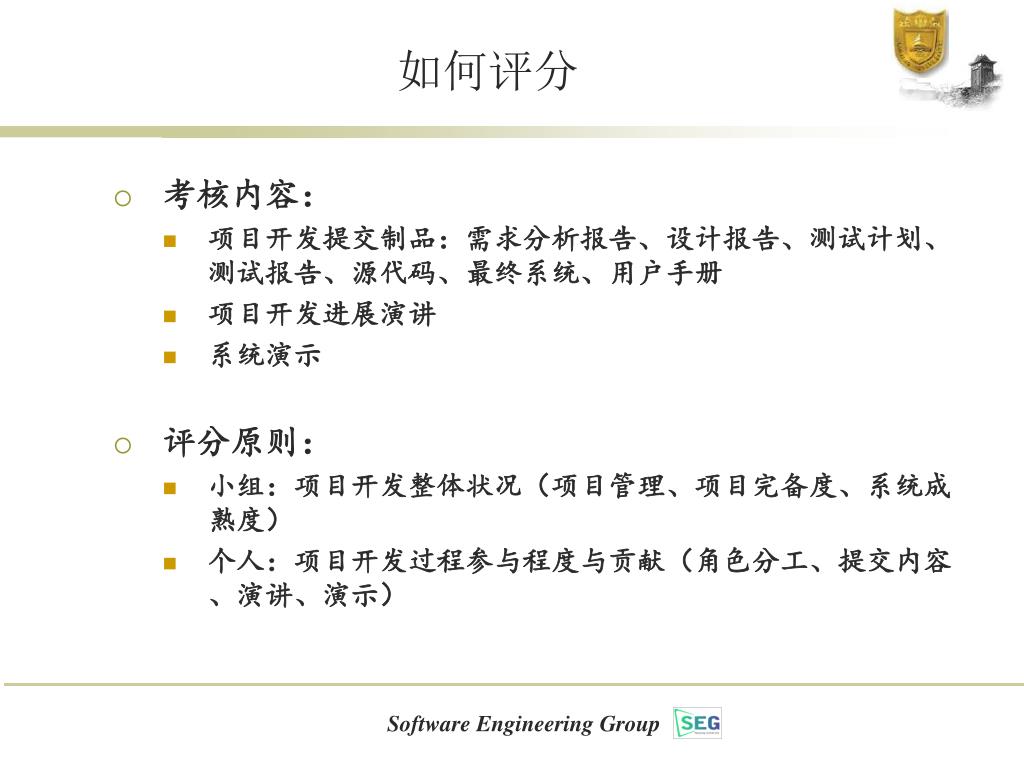 如何评分

考核内容：

项目开发提交制品：需求分析报告、设计报告、测试计划、测试报告、源代码、最终系统、用户手册

项目开发进展演讲

系统演示

评分原则：

小组：项目开发整体状况（项目管理、项目完备度、系统成熟度）

个人：项目开发过程参与程度与贡献（角色分工、提交内容、演讲、演示）

Software Engineering Group SEG